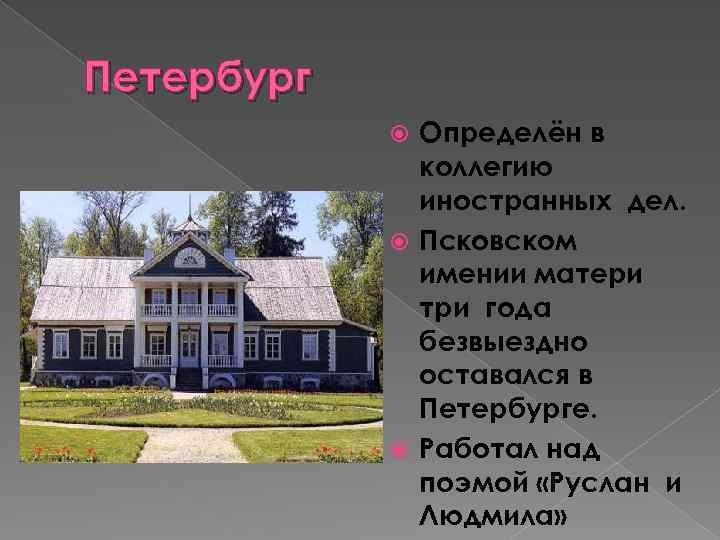 Петербург

Определён в коллегию иностранных дел.

Псковском имении матери три года безвыездно оставался в Петербурге.

Работал над поэмой «Руслан и Людмила»